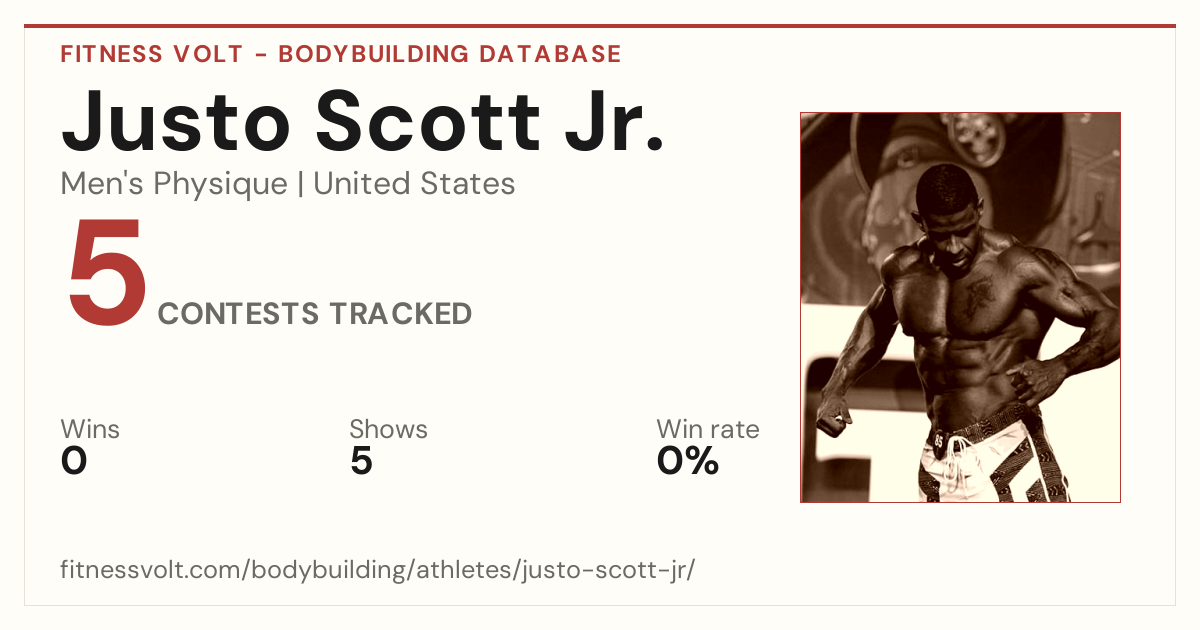 FITNESS VOLT - BODYBUILDING DATABASE

Justo Scott Jr.

Men's Physique | United States

5 CONTESTS TRACKED

Wins
0

Shows
5

Win rate
0%

fitnessvolt.com/bodybuilding/athletes/justo-scott-jr/